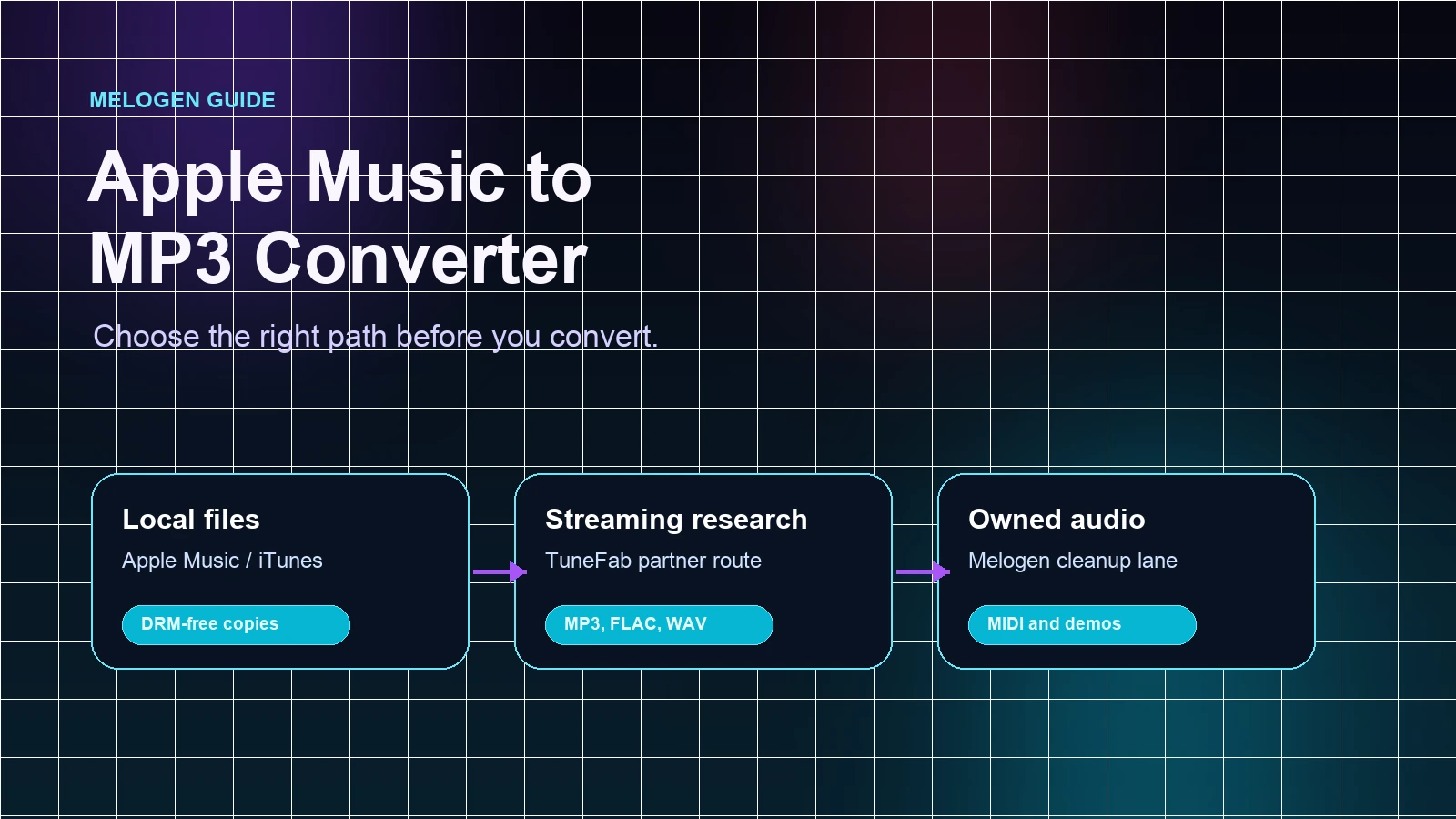 MELOGEN GUIDE

Apple Music to MP3 Converter

Choose the right path before you convert.

Local files
Apple Music / iTunes
DRM-free copies

Streaming research
TuneFab partner route
MP3, FLAC, WAV

Owned audio
Melogen cleanup lane
MIDI and demos